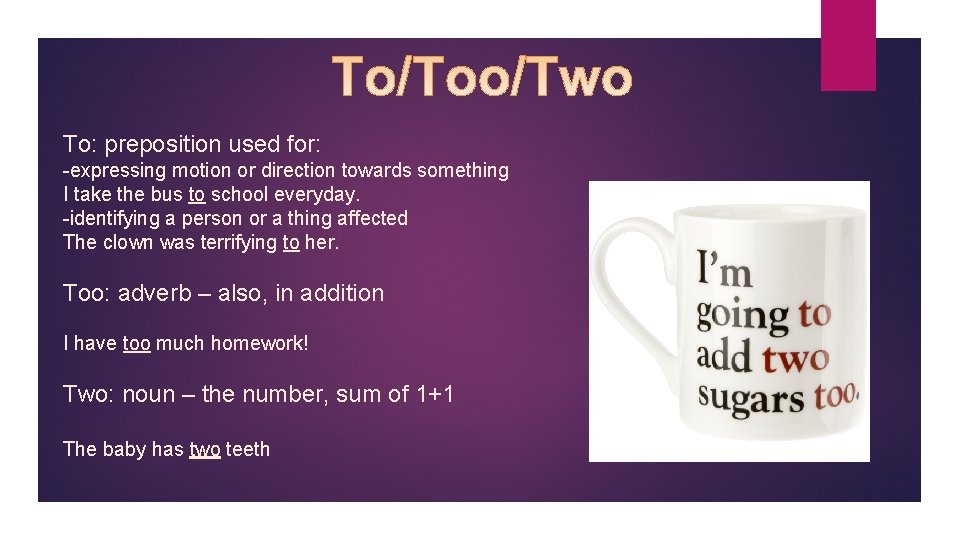 To/Too/Two

To: preposition used for:
-expressing motion or direction towards something
I take the bus to school everyday.
-identifying a person or a thing affected
The clown was terrifying to her.

Too: adverb – also, in addition

I have too much homework!

Two: noun – the number, sum of 1+1

The baby has two teeth

I'm going to add two sugars too.